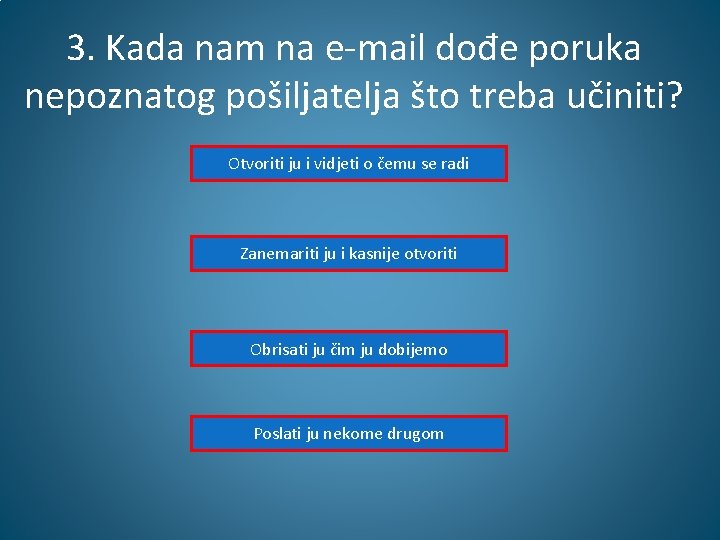 3. Kada nam na e-mail dođe poruka nepoznatog pošiljatelja što treba učiniti?

Otvoriti ju i vidjeti o čemu se radi

Zanemariti ju i kasnije otvoriti

Obrisati ju čim ju dobijemo

Poslati ju nekome drugom